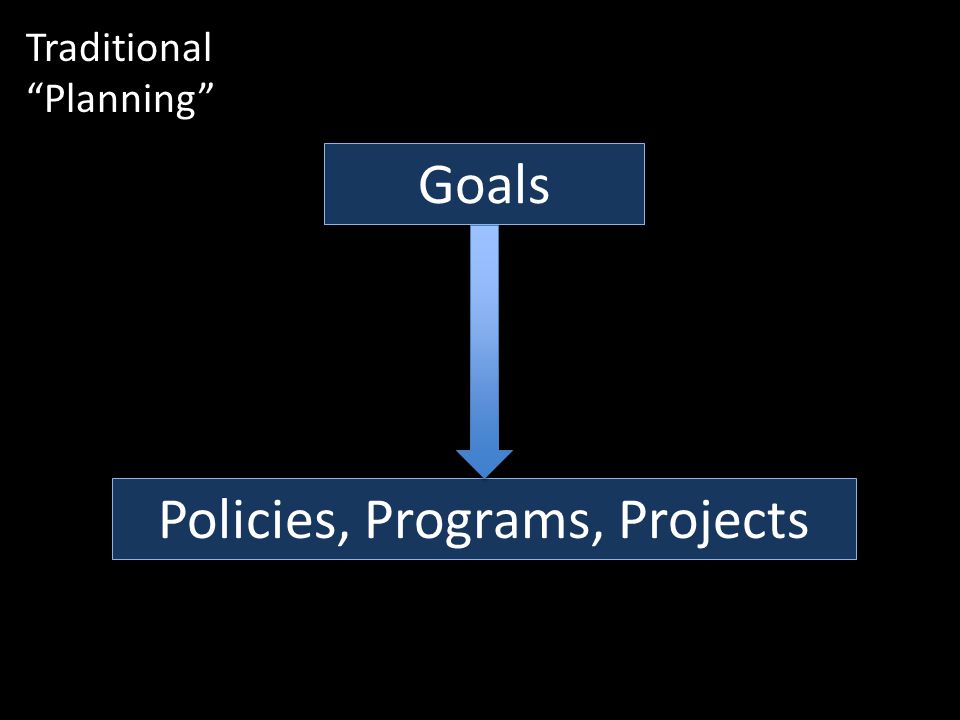 Traditional
“Planning”

Goals

Policies, Programs, Projects